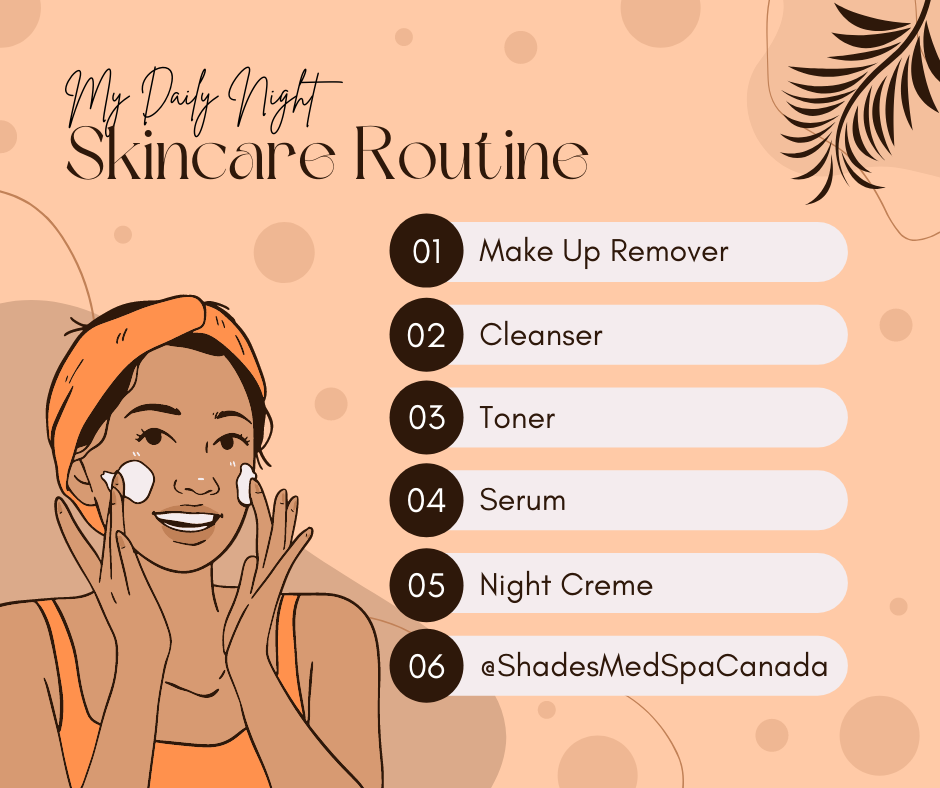 My Daily Night
Skincare Routine

01 Make Up Remover
02 Cleanser
03 Toner
04 Serum
05 Night Creme
06 @ShadesMedSpaCanada